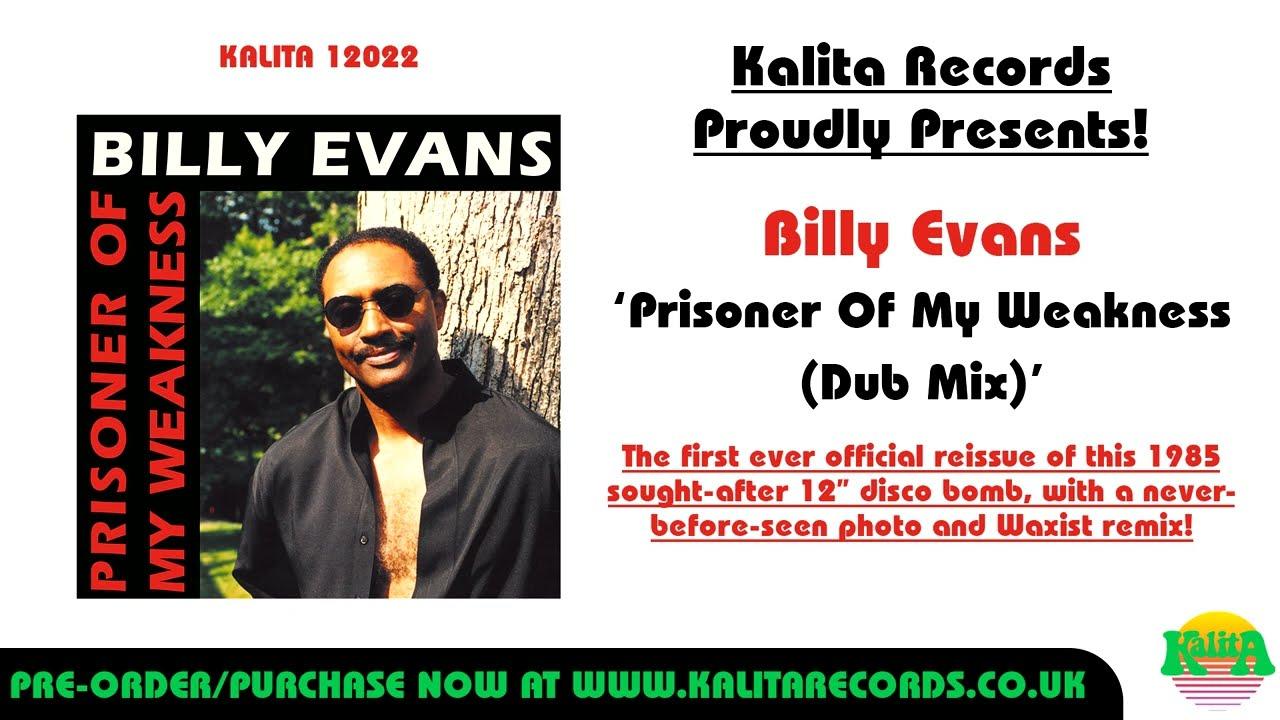 KALITA 12022

BILLY EVANS

PRISONER OF MY WEAKNESS

Kalita Records Proudly Presents!

Billy Evans

'Prisoner Of My Weakness (Dub Mix)'

The first ever official reissue of this 1985 sought-after 12" disco bomb, with a never-before-seen photo and Waxist remix!

PRE-ORDER/PURCHASE NOW AT WWW.KALITARECORDS.CO.UK

KalitA